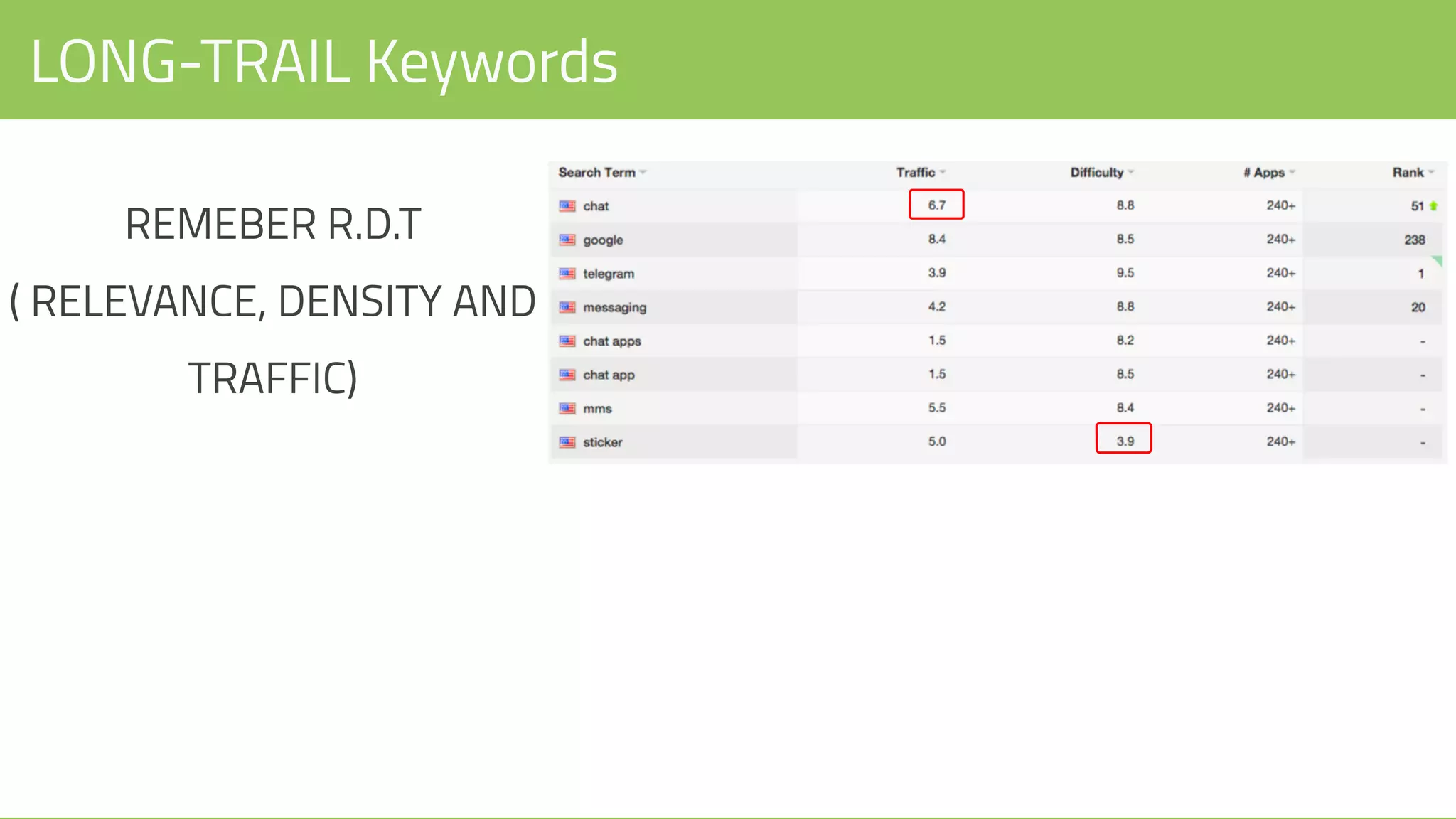 LONG-TRAIL Keywords

REMEBER R.D.T

( RELEVANCE, DENSITY AND TRAFFIC)

| Search Term | Traffic | Difficulty | # Apps | Rank |
|---|---|---|---|---|
| chat | 6.7 | 8.8 | 240+ | 51 |
| google | 8.4 | 8.5 | 240+ | 238 |
| telegram | 3.9 | 9.5 | 240+ | 1 |
| messaging | 4.2 | 8.8 | 240+ | 20 |
| chat apps | 1.5 | 8.2 | 240+ | - |
| chat app | 1.5 | 8.5 | 240+ | - |
| mms | 5.5 | 8.4 | 240+ | - |
| sticker | 5.0 | 3.9 | 240+ | - |